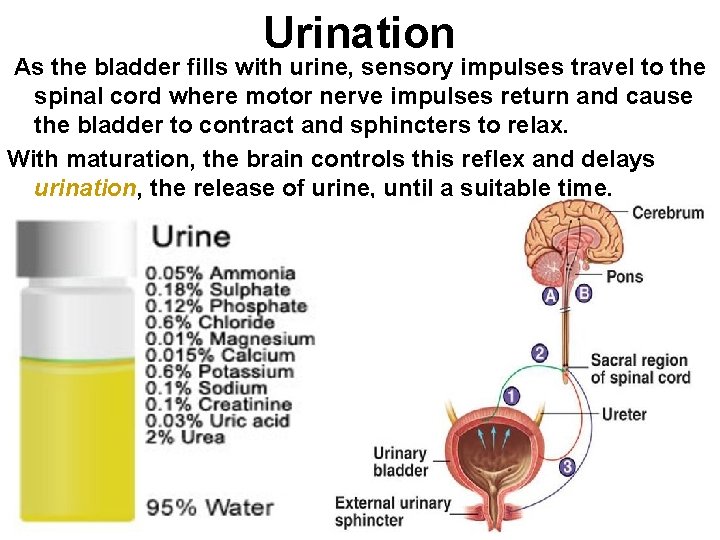 Urination

As the bladder fills with urine, sensory impulses travel to the spinal cord where motor nerve impulses return and cause the bladder to contract and sphincters to relax.

With maturation, the brain controls this reflex and delays urination, the release of urine, until a suitable time.

Urine
0.05% Ammonia
0.18% Sulphate
0.12% Phosphate
0.6% Chloride
0.01% Magnesium
0.015% Calcium
0.6% Potassium
0.1% Sodium
0.1% Creatinine
0.03% Uric acid
2% Urea

95% Water

Cerebrum
Pons
A
B
2
Sacral region of spinal cord
1
Ureter
Urinary bladder
3
External urinary sphincter